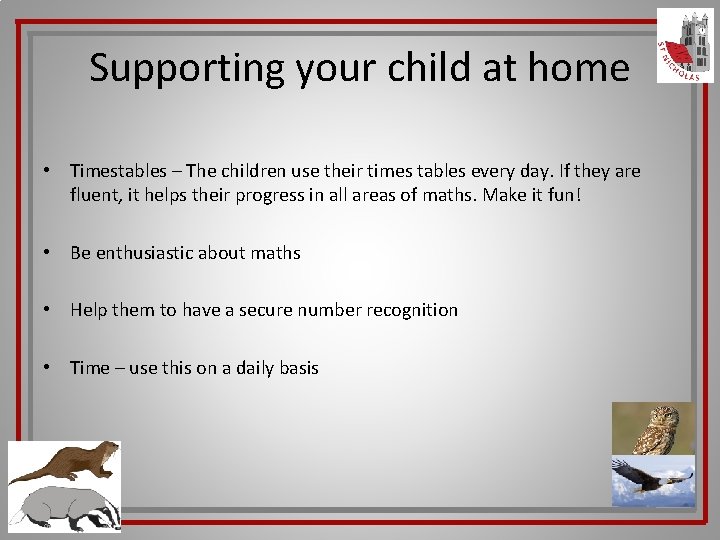 ST NICHOLAS

Supporting your child at home

• Timestables – The children use their times tables every day. If they are fluent, it helps their progress in all areas of maths. Make it fun!

• Be enthusiastic about maths

• Help them to have a secure number recognition

• Time – use this on a daily basis